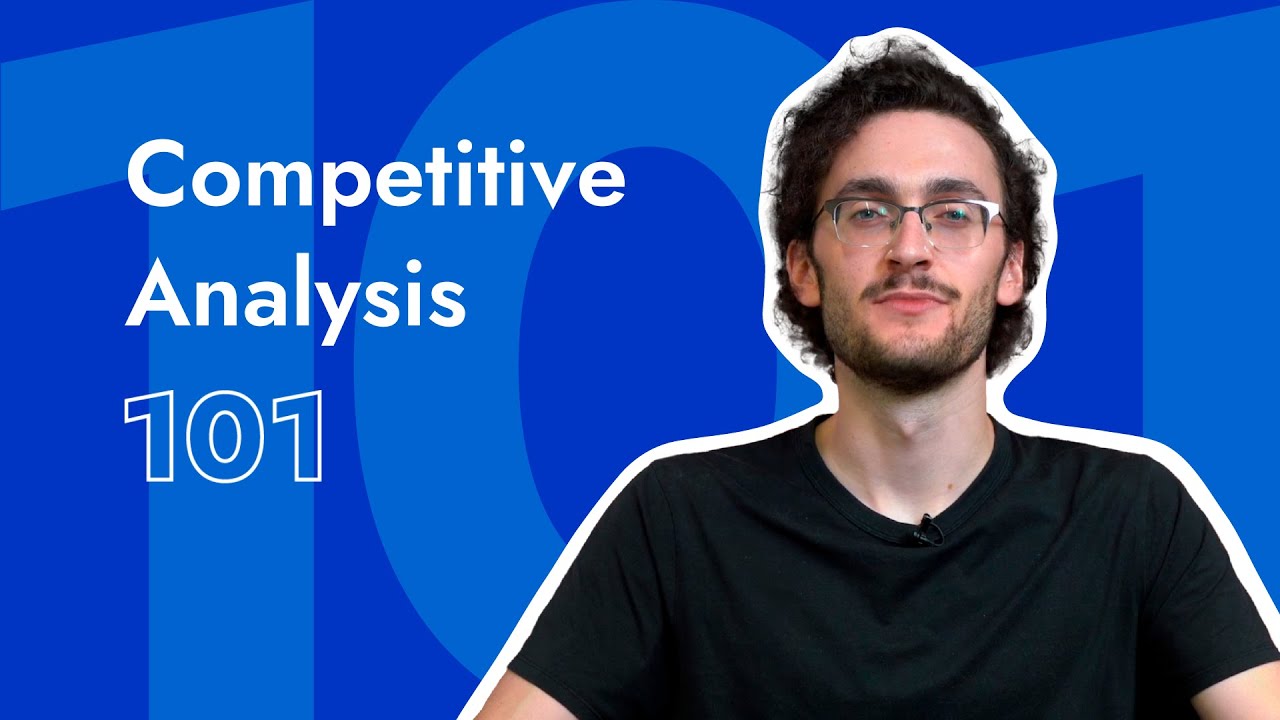 Competitive
Analysis
101